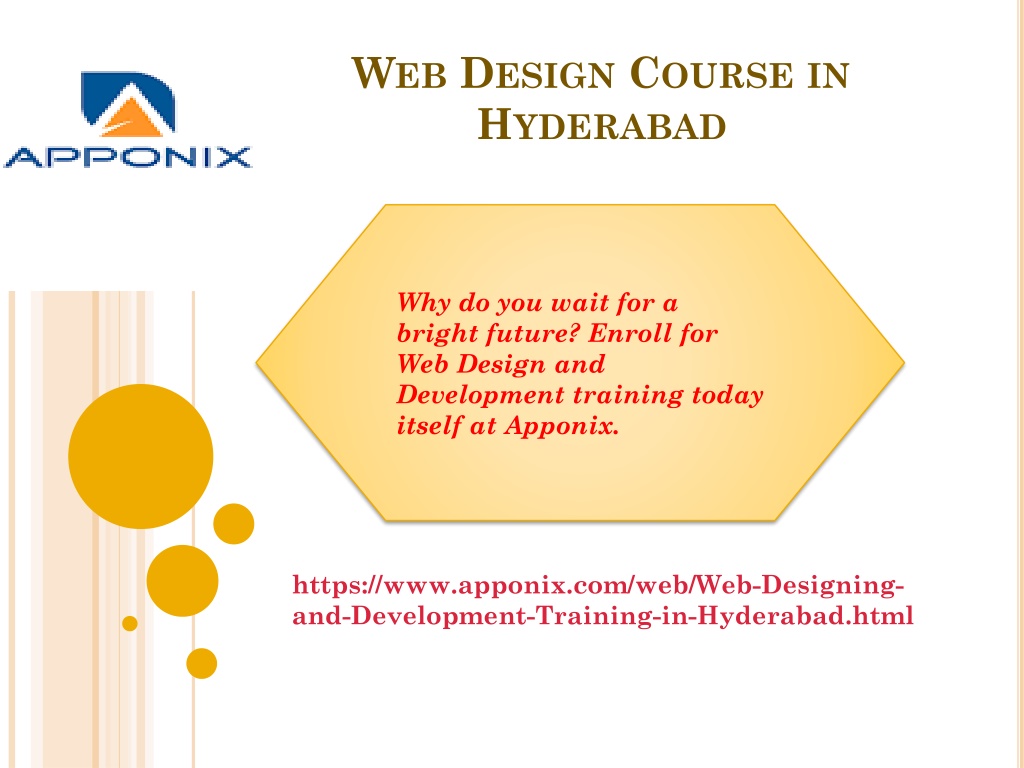 APPONIX

WEB DESIGN COURSE IN HYDERABAD

Why do you wait for a bright future? Enroll for Web Design and Development training today itself at Apponix.

https://www.apponix.com/web/Web-Designing-and-Development-Training-in-Hyderabad.html